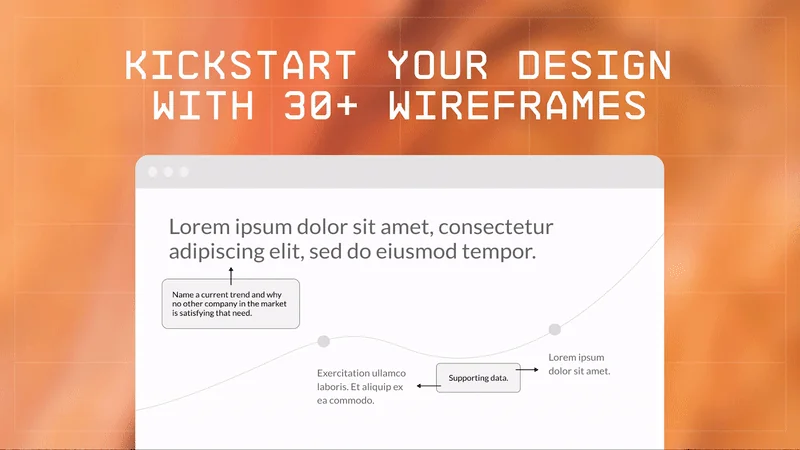 KICKSTART YOUR DESIGN WITH 30+ WIREFRAMES

Lorem ipsum dolor sit amet, consectetur adipiscing elit, sed do eiusmod tempor.

Name a current trend and why no other company in the market is satisfying that need.

Exercitation ullamco laboris. Et aliquip ex ea commodo.

Supporting data.

Lorem ipsum dolor sit amet.